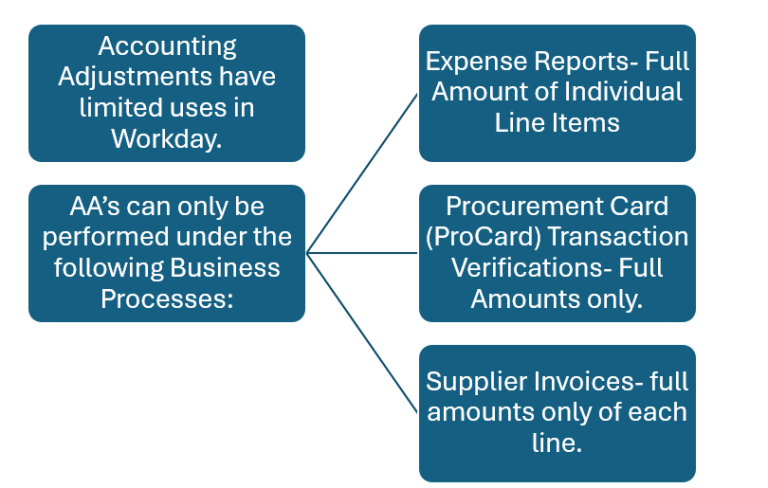 Accounting Adjustments have limited uses in Workday.

AA's can only be performed under the following Business Processes:

Expense Reports- Full Amount of Individual Line Items

Procurement Card (ProCard) Transaction Verifications- Full Amounts only.

Supplier Invoices- full amounts only of each line.